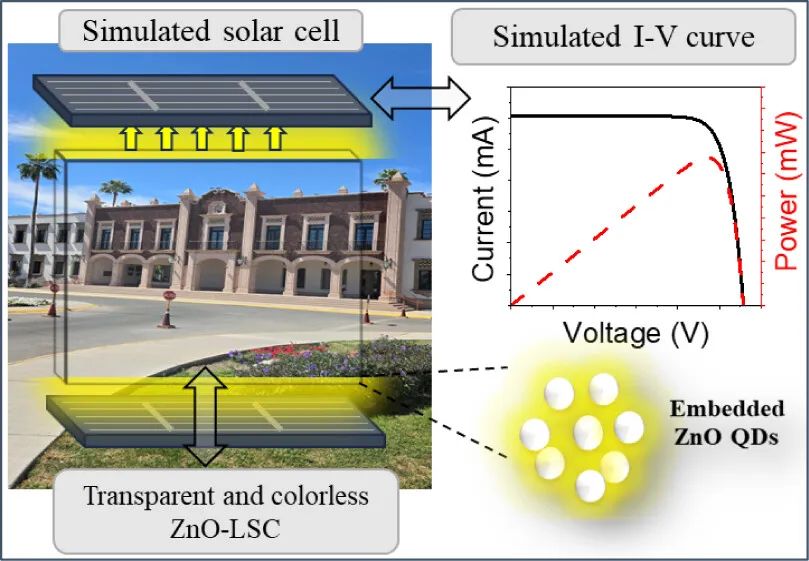 Simulated solar cell

Simulated I-V curve

Current (mA)

Power (mW)

Voltage (V)

Embedded ZnO QDs

Transparent and colorless ZnO-LSC